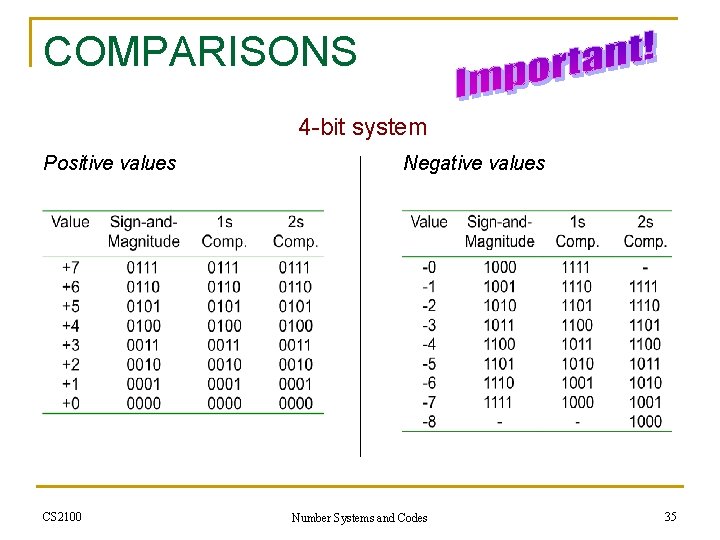 COMPARISONS

Important!

4-bit system

Positive values

| Value | Sign-and-Magnitude | 1s Comp. | 2s Comp. |
|---|---|---|---|
| +7 | 0111 | 0111 | 0111 |
| +6 | 0110 | 0110 | 0110 |
| +5 | 0101 | 0101 | 0101 |
| +4 | 0100 | 0100 | 0100 |
| +3 | 0011 | 0011 | 0011 |
| +2 | 0010 | 0010 | 0010 |
| +1 | 0001 | 0001 | 0001 |
| +0 | 0000 | 0000 | 0000 |

Negative values

| Value | Sign-and-Magnitude | 1s Comp. | 2s Comp. |
|---|---|---|---|
| -0 | 1000 | 1111 | - |
| -1 | 1001 | 1110 | 1111 |
| -2 | 1010 | 1101 | 1110 |
| -3 | 1011 | 1100 | 1101 |
| -4 | 1100 | 1011 | 1100 |
| -5 | 1101 | 1010 | 1011 |
| -6 | 1110 | 1001 | 1010 |
| -7 | 1111 | 1000 | 1001 |
| -8 | - | - | 1000 |

CS2100

Number Systems and Codes

35